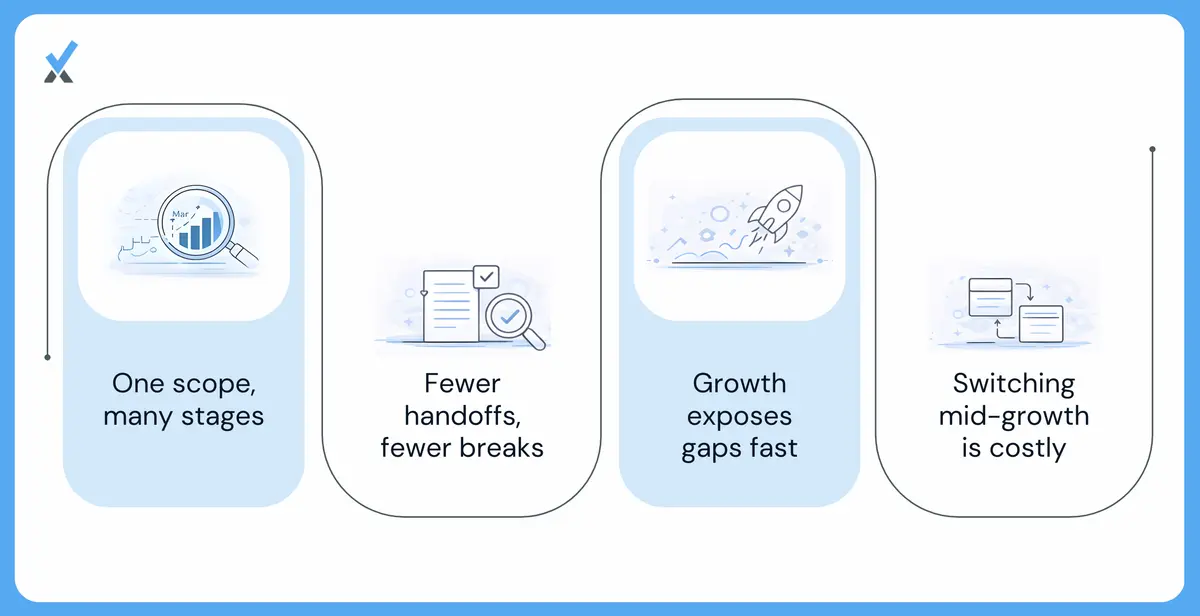 Mar

One scope, many stages

Fewer handoffs, fewer breaks

Growth exposes gaps fast

Switching mid-growth is costly